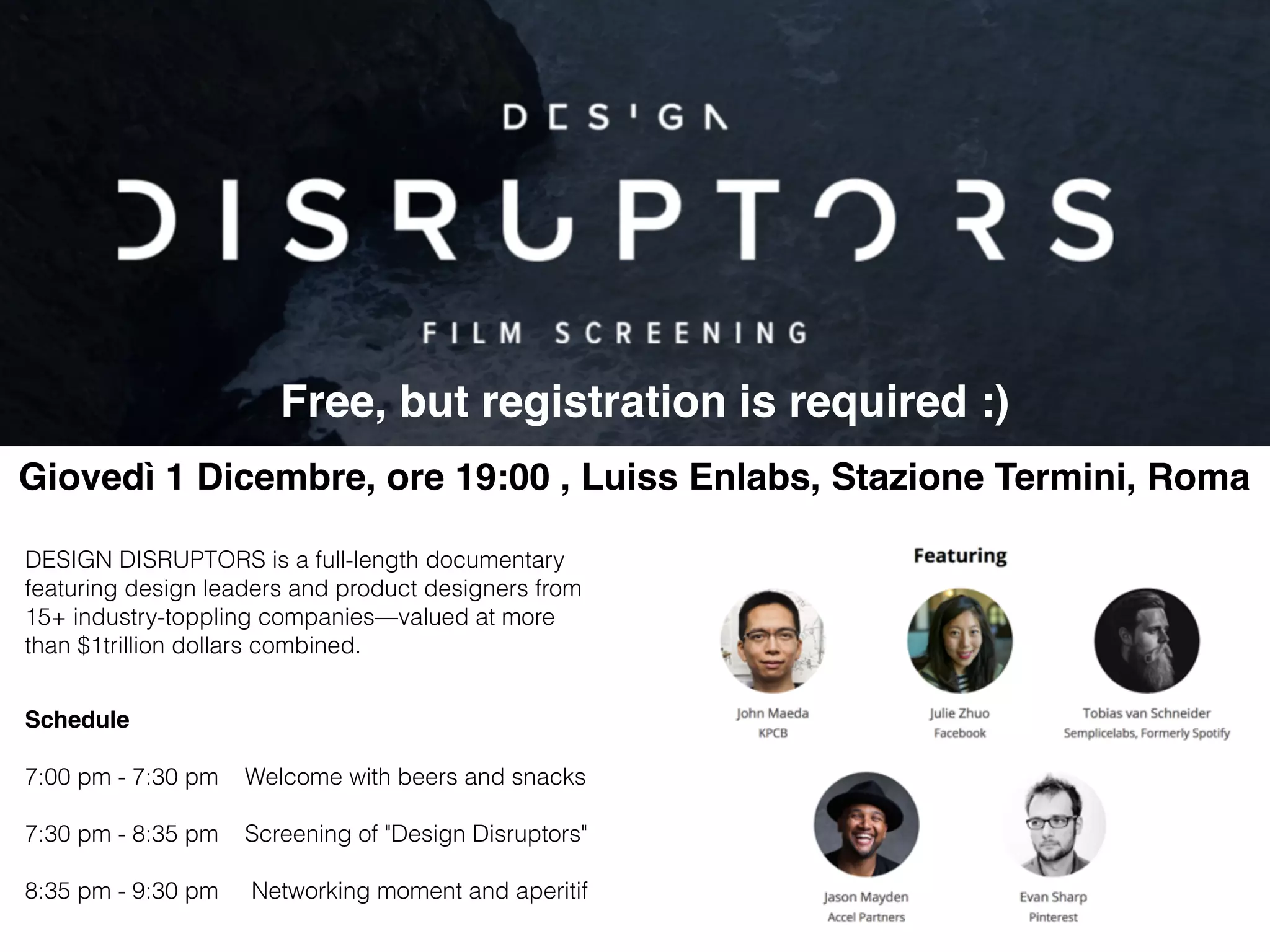 DESIGN

DISRUPTORS

FILM SCREENING

Free, but registration is required :)

Giovedì 1 Dicembre, ore 19:00 , Luiss Enlabs, Stazione Termini, Roma

DESIGN DISRUPTORS is a full-length documentary featuring design leaders and product designers from 15+ industry-toppling companies—valued at more than $1trillion dollars combined.

Schedule

7:00 pm - 7:30 pm Welcome with beers and snacks

7:30 pm - 8:35 pm Screening of "Design Disruptors"

8:35 pm - 9:30 pm Networking moment and aperitif

Featuring

John Maeda
KPCB

Julie Zhuo
Facebook

Tobias van Schneider
Semplicelabs, Formerly Spotify

Jason Mayden
Accel Partners

Evan Sharp
Pinterest